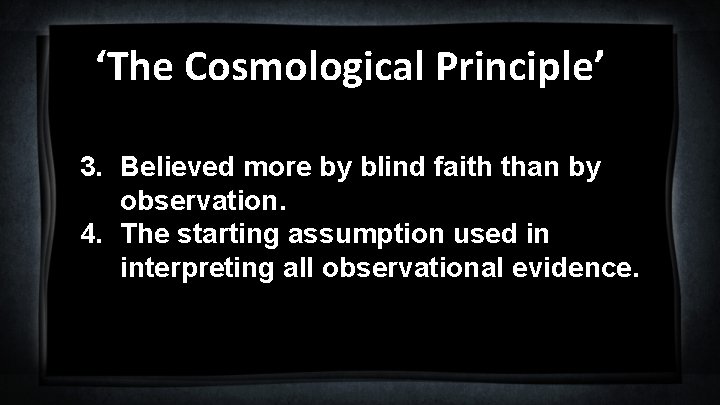 ‘The Cosmological Principle’

3. Believed more by blind faith than by observation.
4. The starting assumption used in interpreting all observational evidence.